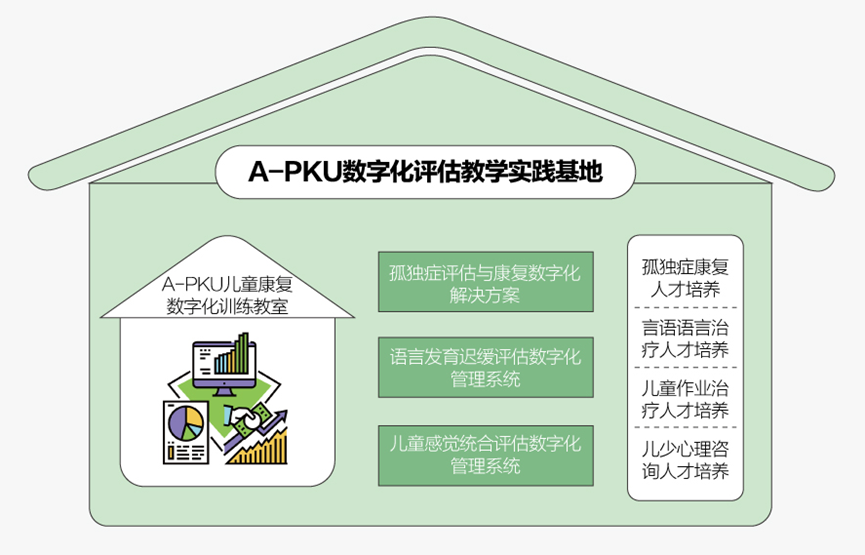 A-PKU数字化评估教学实践基地

A-PKU儿童康复数字化训练教室

孤独症评估与康复数字化解决方案

语言发育迟缓评估数字化管理系统

儿童感觉统合评估数字化管理系统

孤独症康复人才培养

言语语言治疗人才培养

儿童作业治疗人才培养

儿少心理咨询人才培养